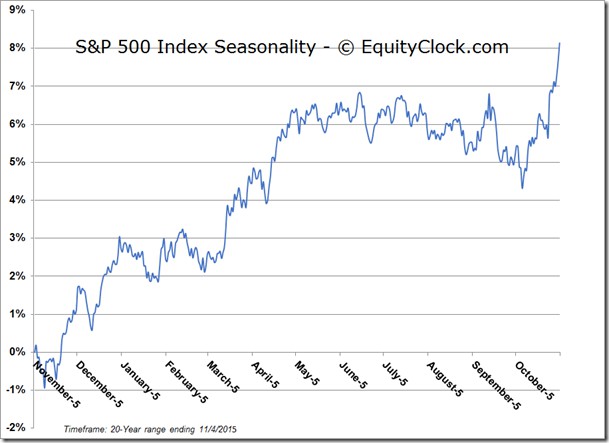 S&P 500 Index Seasonality - © EquityClock.com

9%
8%
7%
6%
5%
4%
3%
2%
1%
0%
-1%
-2%

November-5
December-5
January-5
February-5
March-5
April-5
May-5
June-5
July-5
August-5
September-5
October-5

Timeframe: 20-Year range ending 11/4/2015